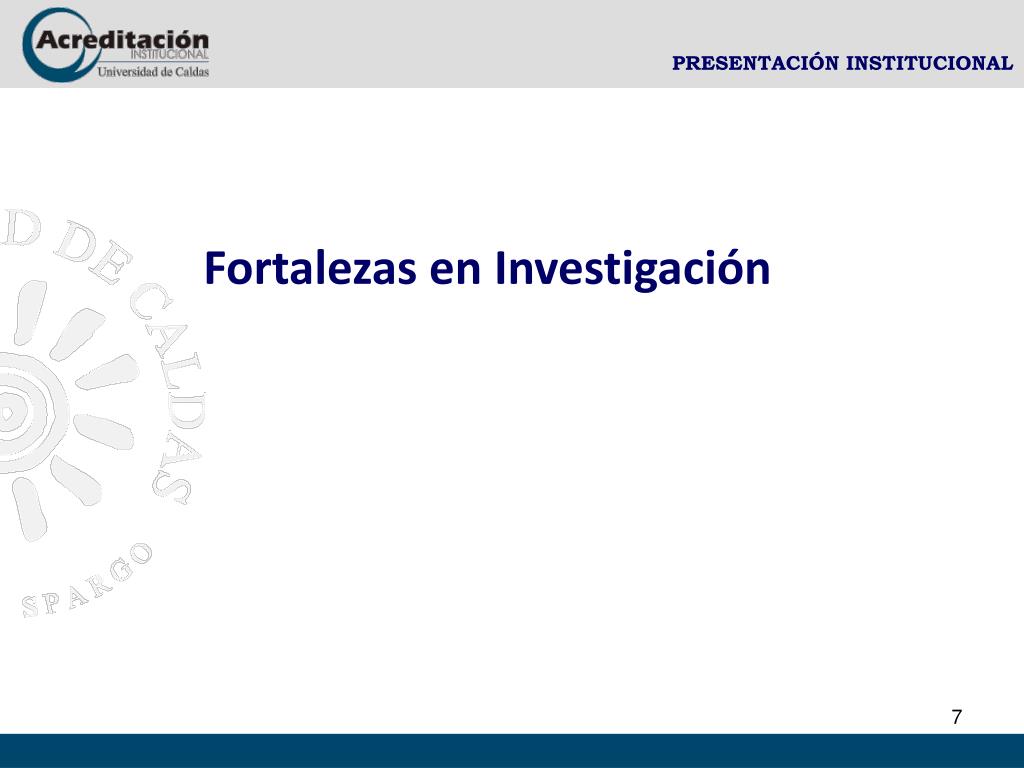 Acreditación
INSTITUCIONAL
Universidad de Caldas

PRESENTACIÓN INSTITUCIONAL

D DE CALDAS

SPARGO

Fortalezas en Investigación

7